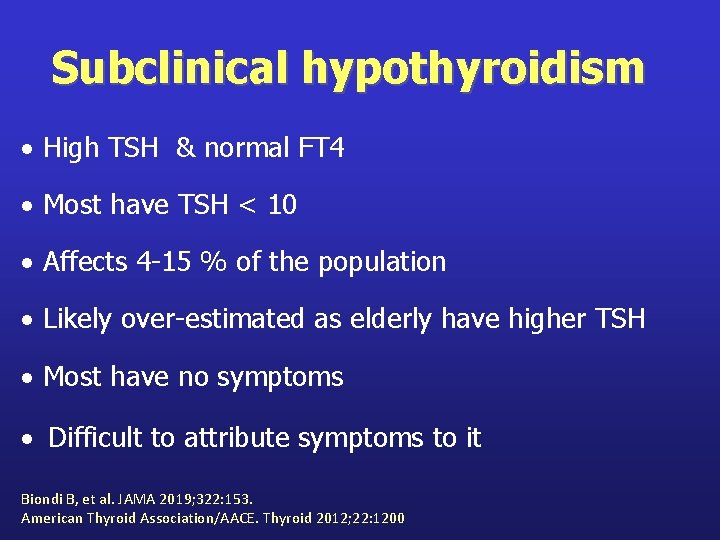 Subclinical hypothyroidism

• High TSH & normal FT4

• Most have TSH < 10

• Affects 4-15 % of the population

• Likely over-estimated as elderly have higher TSH

• Most have no symptoms

• Difficult to attribute symptoms to it

Biondi B, et al. JAMA 2019;322:153.
American Thyroid Association/AACE. Thyroid 2012;22:1200